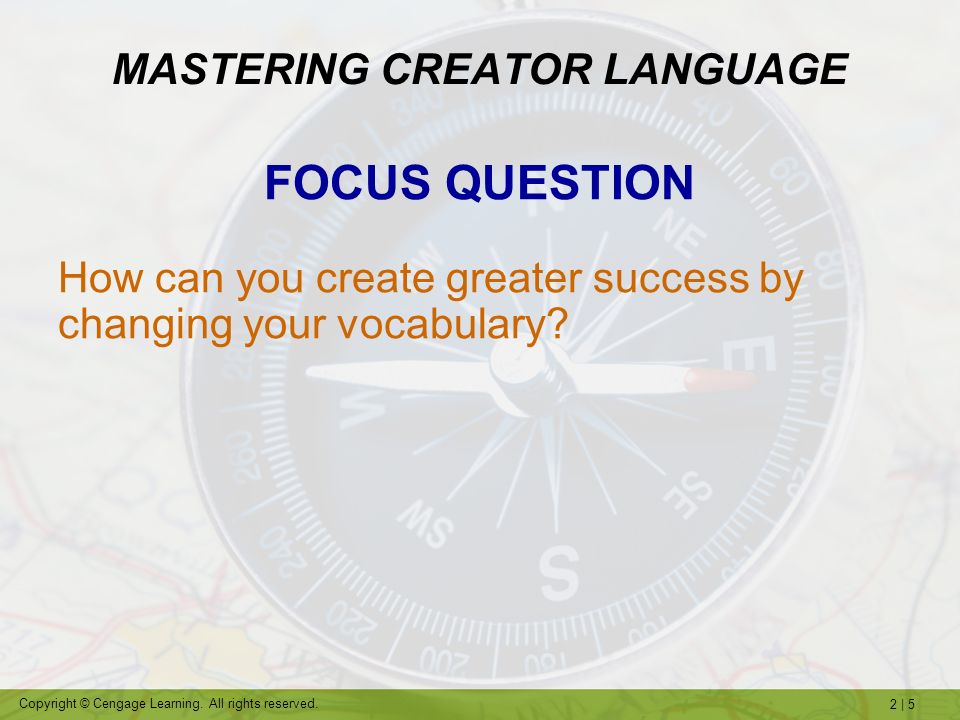 MASTERING CREATOR LANGUAGE

FOCUS QUESTION

How can you create greater success by changing your vocabulary?

Copyright © Cengage Learning. All rights reserved.

2 | 5